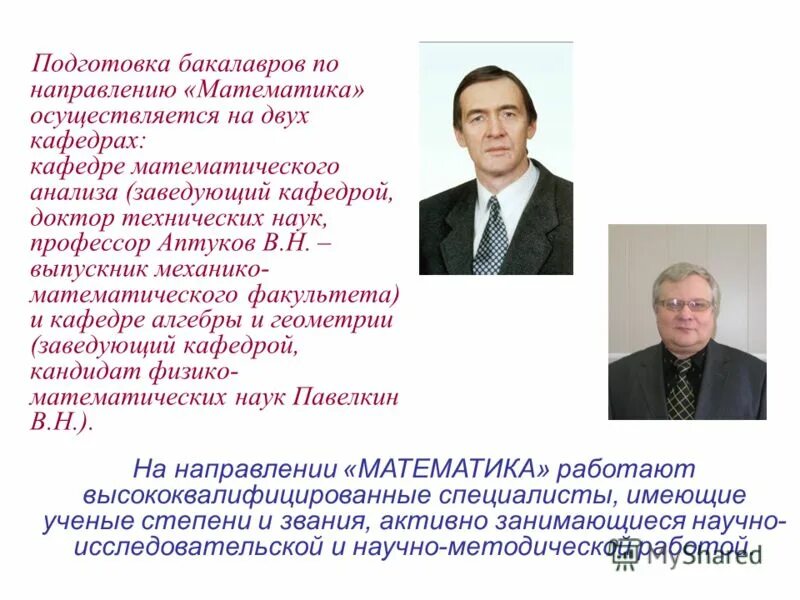 Подготовка бакалавров по направлению «Математика» осуществляется на двух кафедрах:
кафедре математического анализа (заведующий кафедрой, доктор технических наук, профессор Аптуков В.Н. – выпускник механико-математического факультета) и кафедре алгебры и геометрии (заведующий кафедрой, кандидат физико-математических наук Павелкин В.Н.).

На направлении «МАТЕМАТИКА» работают высококвалифицированные специалисты, имеющие ученые степени и звания, активно занимающиеся научно-исследовательской и научно-методической работой.

MyShared